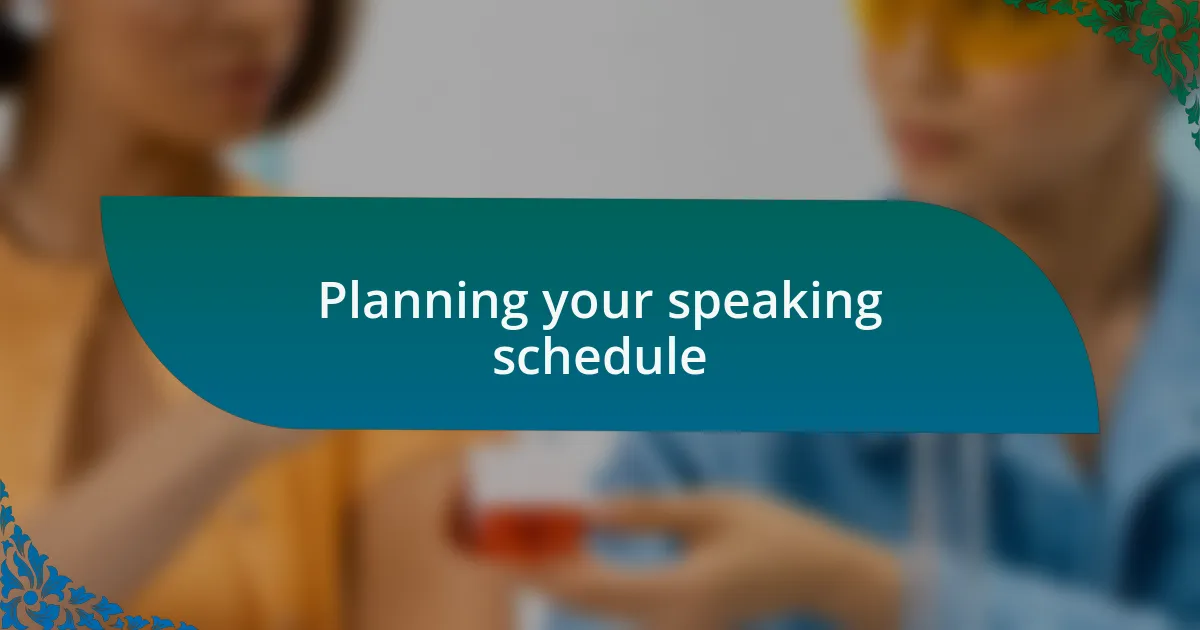 Planning your speaking schedule